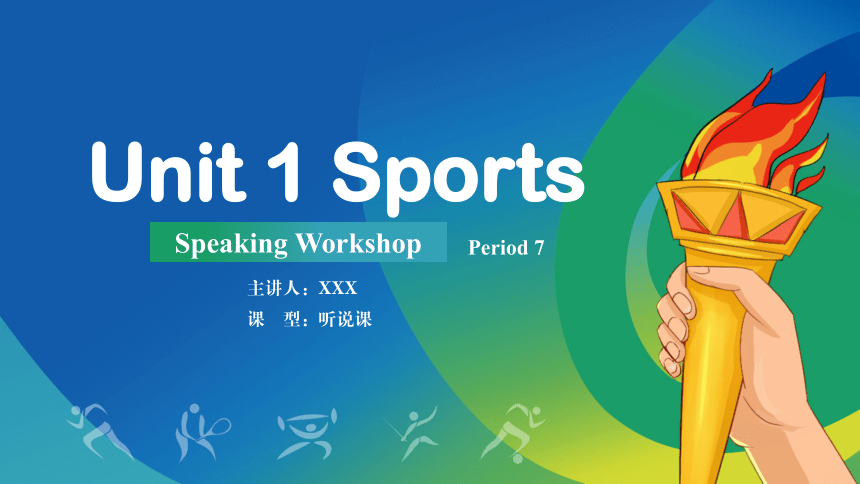 Unit 1 Sports

Speaking Workshop

Period 7

主讲人：XXX

课　型：听说课